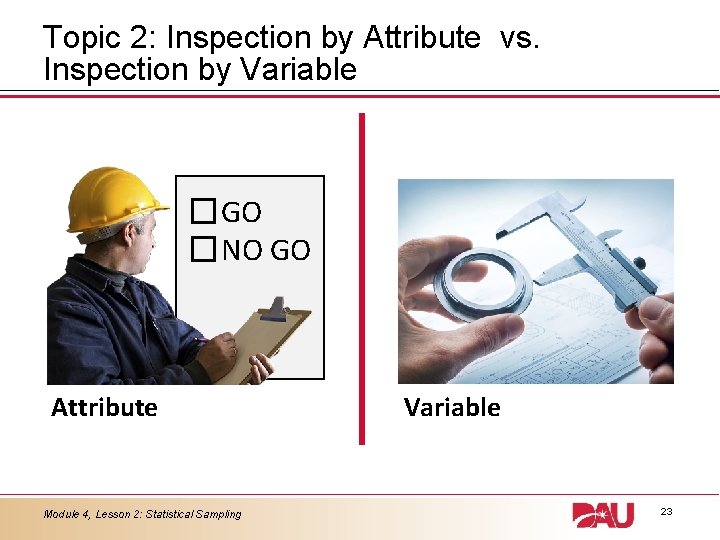 Topic 2: Inspection by Attribute vs. Inspection by Variable

☐ GO
☐ NO GO

Attribute

Variable

Module 4, Lesson 2: Statistical Sampling

DAU

23